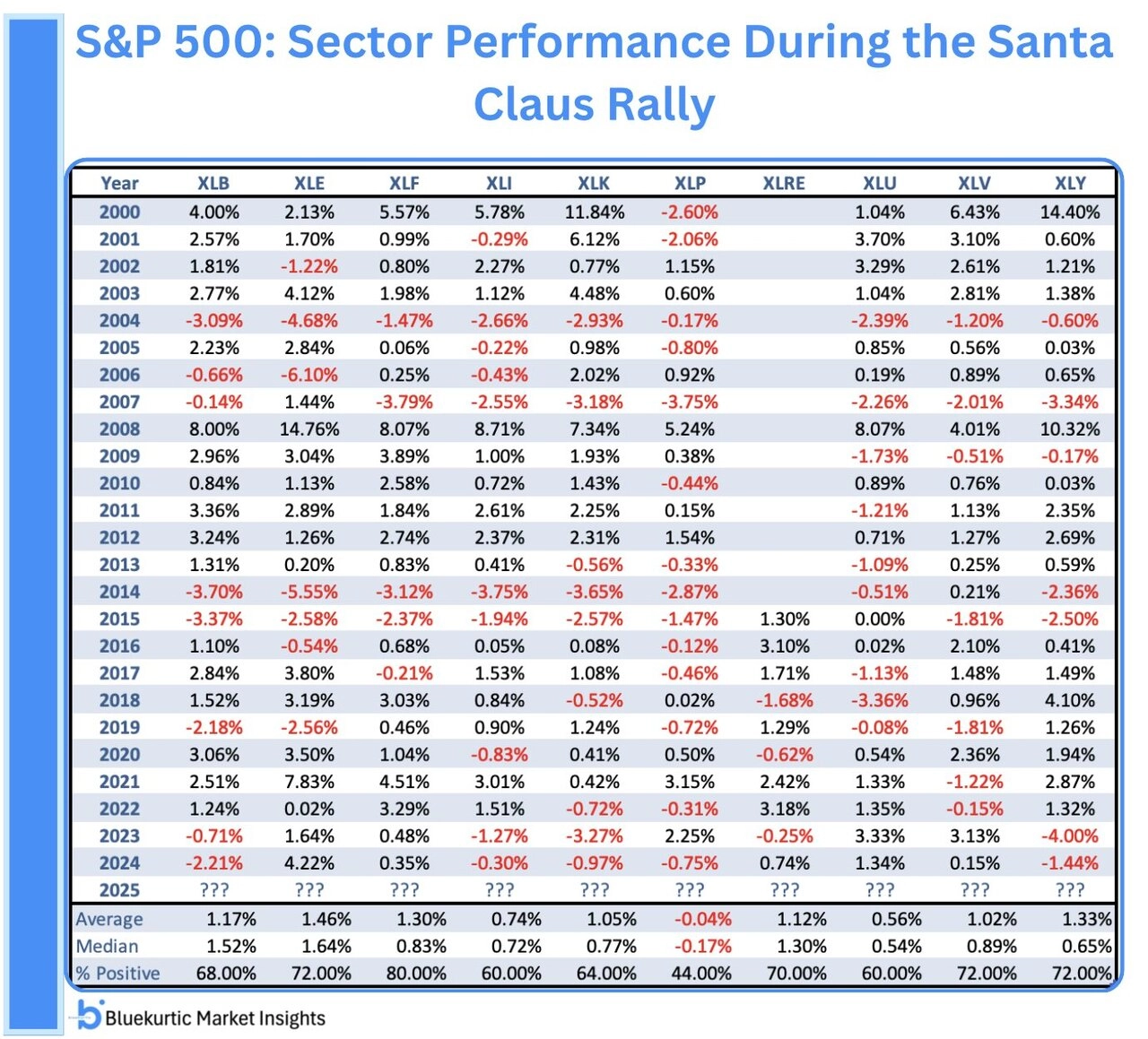 S&P 500: Sector Performance During the Santa Claus Rally

| Year | XLB | XLE | XLF | XLI | XLK | XLP | XLRE | XLU | XLV | XLY |
|---|---|---|---|---|---|---|---|---|---|---|
| 2000 | 4.00% | 2.13% | 5.57% | 5.78% | 11.84% | -2.60% | | 1.04% | 6.43% | 14.40% |
| 2001 | 2.57% | 1.70% | 0.99% | -0.29% | 6.12% | -2.06% | | 3.70% | 3.10% | 0.60% |
| 2002 | 1.81% | -1.22% | 0.80% | 2.27% | 0.77% | 1.15% | | 3.29% | 2.61% | 1.21% |
| 2003 | 2.77% | 4.12% | 1.98% | 1.12% | 4.48% | 0.60% | | 1.04% | 2.81% | 1.38% |
| 2004 | -3.09% | -4.68% | -1.47% | -2.66% | -2.93% | -0.17% | | -2.39% | -1.20% | -0.60% |
| 2005 | 2.23% | 2.84% | 0.06% | -0.22% | 0.98% | -0.80% | | 0.85% | 0.56% | 0.03% |
| 2006 | -0.66% | -6.10% | 0.25% | -0.43% | 2.02% | 0.92% | | 0.19% | 0.89% | 0.65% |
| 2007 | -0.14% | 1.44% | -3.79% | -2.55% | -3.18% | -3.75% | | -2.26% | -2.01% | -3.34% |
| 2008 | 8.00% | 14.76% | 8.07% | 8.71% | 7.34% | 5.24% | | 8.07% | 4.01% | 10.32% |
| 2009 | 2.96% | 3.04% | 3.89% | 1.00% | 1.93% | 0.38% | | -1.73% | -0.51% | -0.17% |
| 2010 | 0.84% | 1.13% | 2.58% | 0.72% | 1.43% | -0.44% | | 0.89% | 0.76% | 0.03% |
| 2011 | 3.36% | 2.89% | 1.84% | 2.61% | 2.25% | 0.15% | | -1.21% | 1.13% | 2.35% |
| 2012 | 3.24% | 1.26% | 2.74% | 2.37% | 2.31% | 1.54% | | 0.71% | 1.27% | 2.69% |
| 2013 | 1.31% | 0.20% | 0.83% | 0.41% | -0.56% | -0.33% | | -1.09% | 0.25% | 0.59% |
| 2014 | -3.70% | -5.55% | -3.12% | -3.75% | -3.65% | -2.87% | | -0.51% | 0.21% | -2.36% |
| 2015 | -3.37% | -2.58% | -2.37% | -1.94% | -2.57% | -1.47% | 1.30% | 0.00% | -1.81% | -2.50% |
| 2016 | 1.10% | -0.54% | 0.68% | 0.05% | 0.08% | -0.12% | 3.10% | 0.02% | 2.10% | 0.41% |
| 2017 | 2.84% | 3.80% | -0.21% | 1.53% | 1.08% | -0.46% | 1.71% | -1.13% | 1.48% | 1.49% |
| 2018 | 1.52% | 3.19% | 3.03% | 0.84% | -0.52% | 0.02% | -1.68% | -3.36% | 0.96% | 4.10% |
| 2019 | -2.18% | -2.56% | 0.46% | 0.90% | 1.24% | -0.72% | 1.29% | -0.08% | -1.81% | 1.26% |
| 2020 | 3.06% | 3.50% | 1.04% | -0.83% | 0.41% | 0.50% | -0.62% | 0.54% | 2.36% | 1.94% |
| 2021 | 2.51% | 7.83% | 4.51% | 3.01% | 0.42% | 3.15% | 2.42% | 1.33% | -1.22% | 2.87% |
| 2022 | 1.24% | 0.02% | 3.29% | 1.51% | -0.72% | -0.31% | 3.18% | 1.35% | -0.15% | 1.32% |
| 2023 | -0.71% | 1.64% | 0.48% | -1.27% | -3.27% | 2.25% | -0.25% | 3.33% | 3.13% | -4.00% |
| 2024 | -2.21% | 4.22% | 0.35% | -0.30% | -0.97% | -0.75% | 0.74% | 1.34% | 0.15% | -1.44% |
| 2025 | ??? | ??? | ??? | ??? | ??? | ??? | ??? | ??? | ??? | ??? |
| Average | 1.17% | 1.46% | 1.30% | 0.74% | 1.05% | -0.04% | 1.12% | 0.56% | 1.02% | 1.33% |
| Median | 1.52% | 1.64% | 0.83% | 0.72% | 0.77% | -0.17% | 1.30% | 0.54% | 0.89% | 0.65% |
| % Positive | 68.00% | 72.00% | 80.00% | 60.00% | 64.00% | 44.00% | 70.00% | 60.00% | 72.00% | 72.00% |

Bluekurtic Market Insights